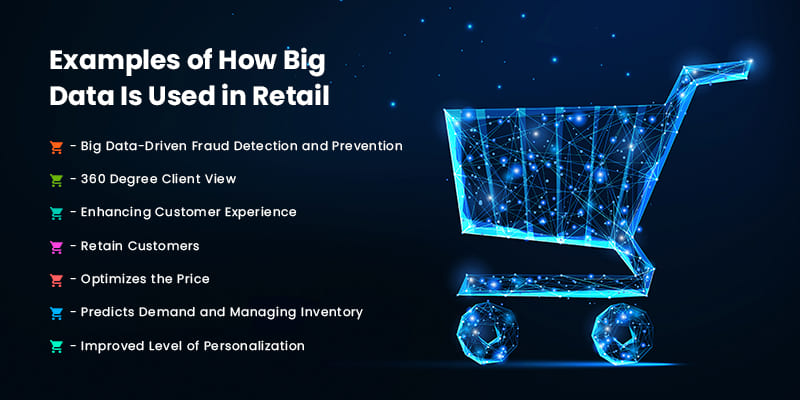 Examples of How Big Data Is Used in Retail

- Big Data-Driven Fraud Detection and Prevention

- 360 Degree Client View

- Enhancing Customer Experience

- Retain Customers

- Optimizes the Price

- Predicts Demand and Managing Inventory

- Improved Level of Personalization